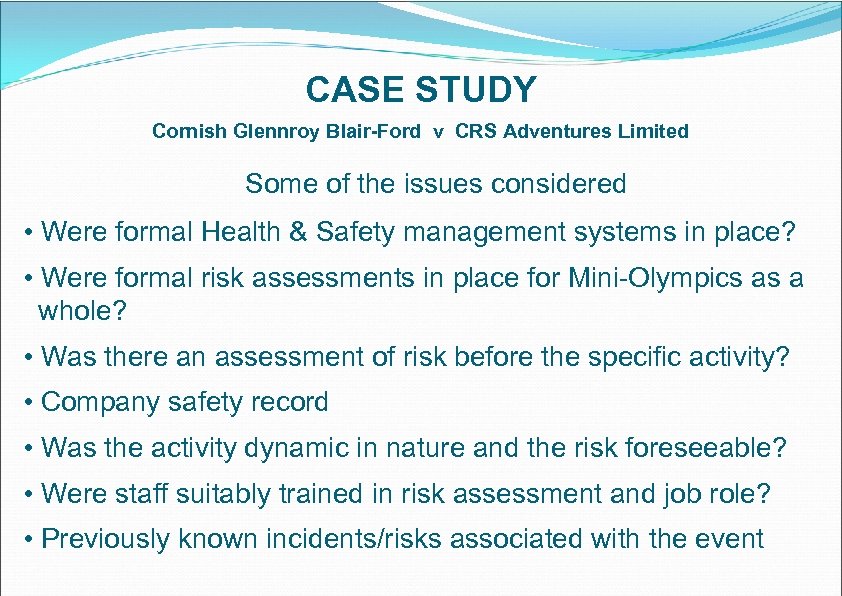 CASE STUDY

Cornish Glennroy Blair-Ford v CRS Adventures Limited

Some of the issues considered

• Were formal Health & Safety management systems in place?

• Were formal risk assessments in place for Mini-Olympics as a whole?

• Was there an assessment of risk before the specific activity?

• Company safety record

• Was the activity dynamic in nature and the risk foreseeable?

• Were staff suitably trained in risk assessment and job role?

• Previously known incidents/risks associated with the event